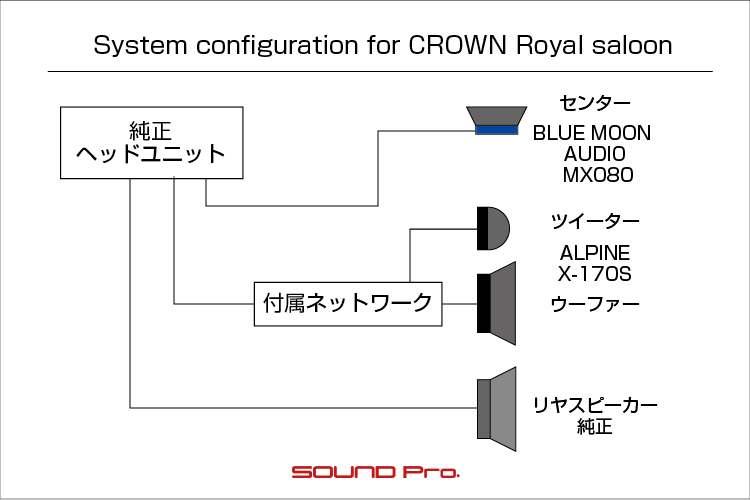 System configuration for CROWN Royal saloon

純正
ヘッドユニット

センター
BLUE MOON AUDIO MX080

ツイーター
ALPINE X-170S

付属ネットワーク

ウーファー

リヤスピーカー
純正

SOUND Pro.